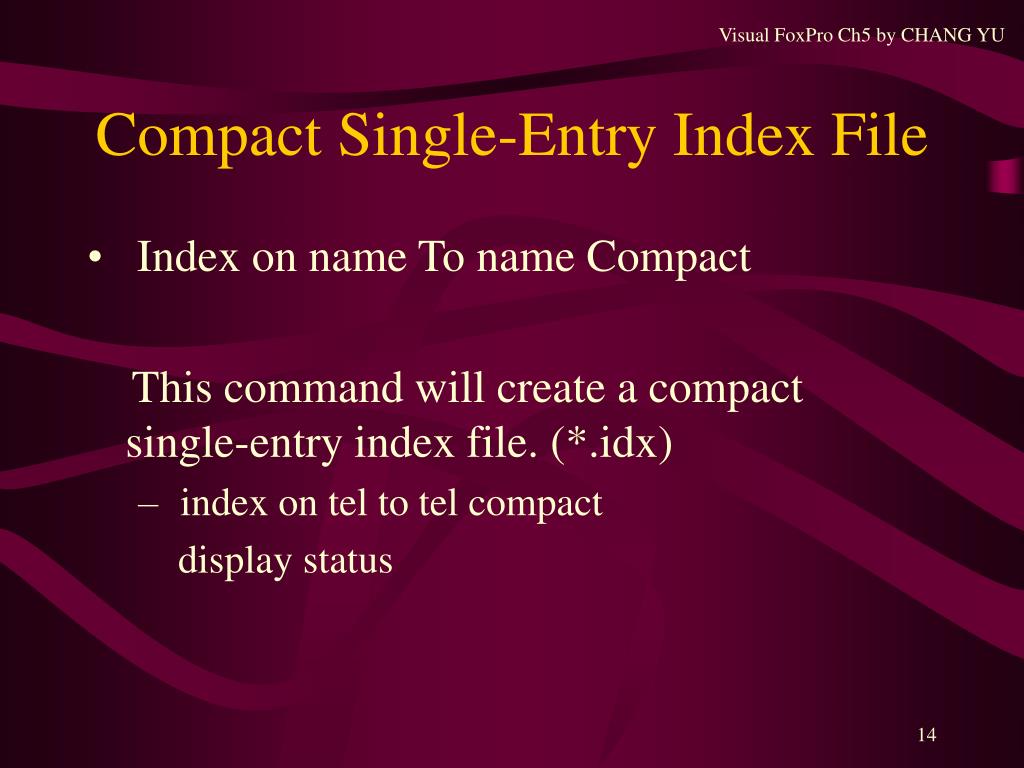 Visual FoxPro Ch5 by CHANG YU

Compact Single-Entry Index File

• Index on name To name Compact

This command will create a compact single-entry index file. (*.idx)

– index on tel to tel compact

display status

14